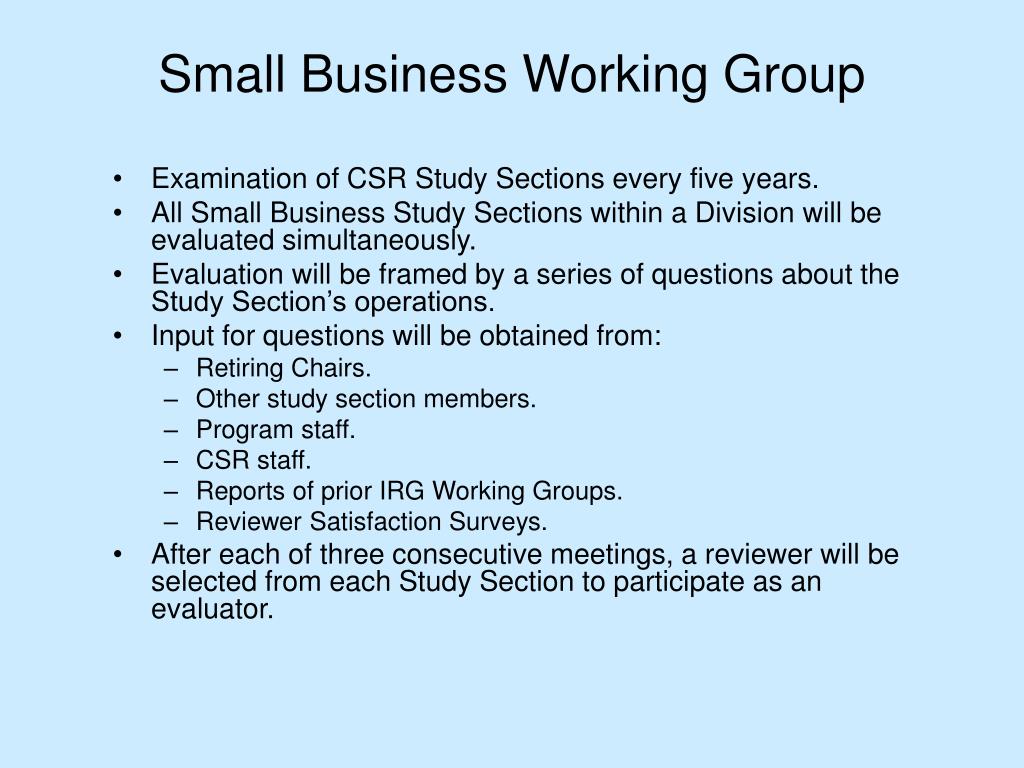 Small Business Working Group

• Examination of CSR Study Sections every five years.
• All Small Business Study Sections within a Division will be evaluated simultaneously.
• Evaluation will be framed by a series of questions about the Study Section’s operations.
• Input for questions will be obtained from:
  – Retiring Chairs.
  – Other study section members.
  – Program staff.
  – CSR staff.
  – Reports of prior IRG Working Groups.
  – Reviewer Satisfaction Surveys.
• After each of three consecutive meetings, a reviewer will be selected from each Study Section to participate as an evaluator.